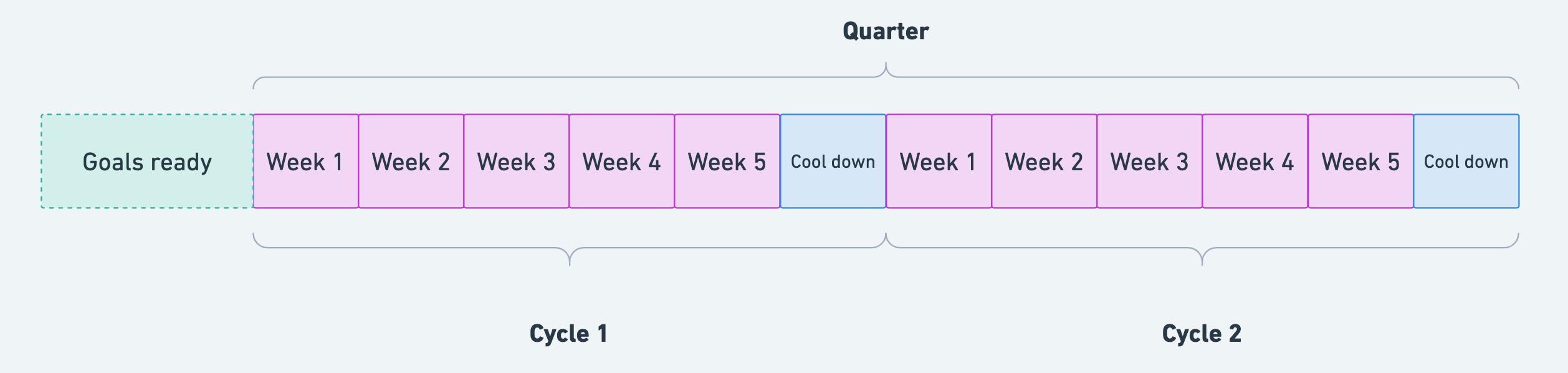 Quarter

Goals ready
Week 1
Week 2
Week 3
Week 4
Week 5
Cool down
Week 1
Week 2
Week 3
Week 4
Week 5
Cool down

Cycle 1

Cycle 2